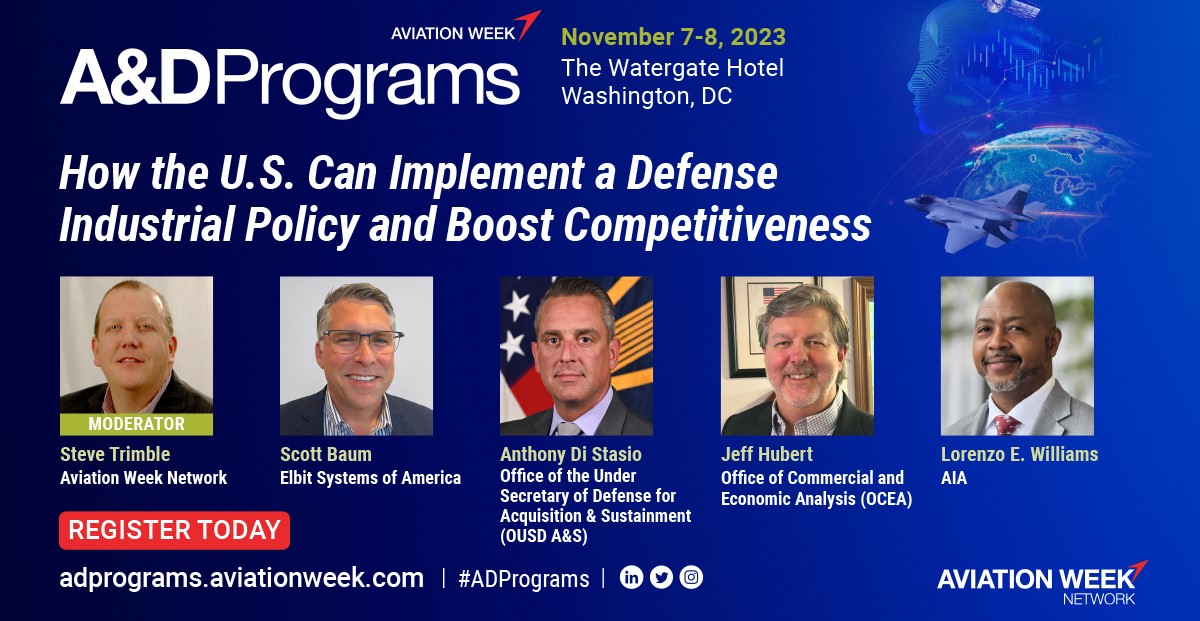 AVIATION WEEK

A&DPrograms

November 7-8, 2023
The Watergate Hotel
Washington, DC

How the U.S. Can Implement a Defense Industrial Policy and Boost Competitiveness

MODERATOR
Steve Trimble
Aviation Week Network

Scott Baum
Elbit Systems of America

Anthony Di Stasio
Office of the Under Secretary of Defense for Acquisition & Sustainment (OUSD A&S)

Jeff Hubert
Office of Commercial and Economic Analysis (OCEA)

Lorenzo E. Williams
AIA

REGISTER TODAY

adprograms.aviationweek.com | #ADPrograms |

AVIATION WEEK
NETWORK